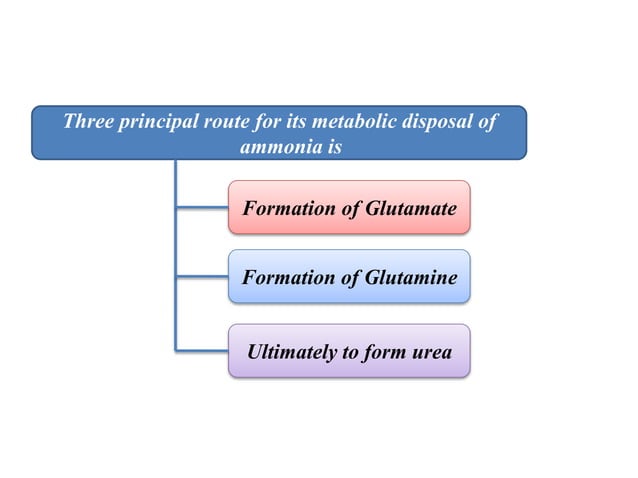 Three principal route for its metabolic disposal of ammonia is

Formation of Glutamate

Formation of Glutamine

Ultimately to form urea